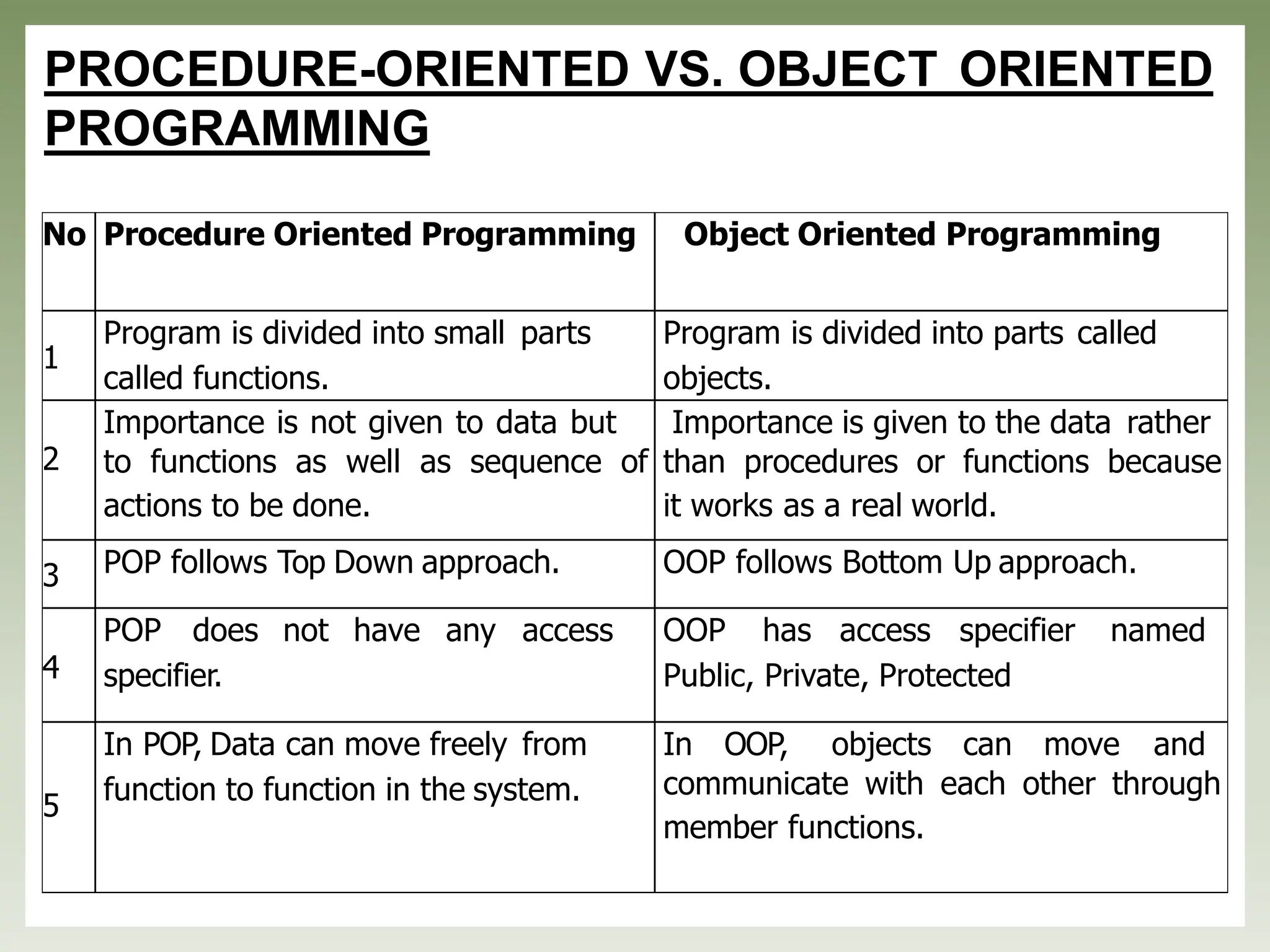 PROCEDURE-ORIENTED VS. OBJECT ORIENTED PROGRAMMING

| No | Procedure Oriented Programming | Object Oriented Programming |
|---|---|---|
| 1 | Program is divided into small parts called functions. | Program is divided into parts called objects. |
| 2 | Importance is not given to data but to functions as well as sequence of actions to be done. | Importance is given to the data rather than procedures or functions because it works as a real world. |
| 3 | POP follows Top Down approach. | OOP follows Bottom Up approach. |
| 4 | POP does not have any access specifier. | OOP has access specifier named Public, Private, Protected |
| 5 | In POP, Data can move freely from function to function in the system. | In OOP, objects can move and communicate with each other through member functions. |